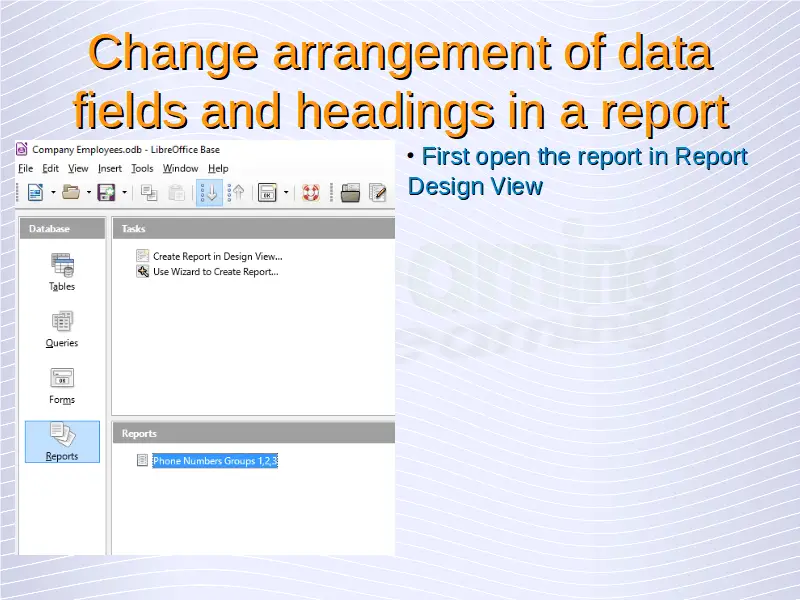 Change arrangement of data fields and headings in a report

Company Employees.odb - LibreOffice Base

File Edit View Insert Tools Window Help

Database

Tables

Queries

Forms

Reports

Tasks

Create Report in Design View...

Use Wizard to Create Report...

Reports

Phone Numbers Groups 1,2,3

• First open the report in Report Design View